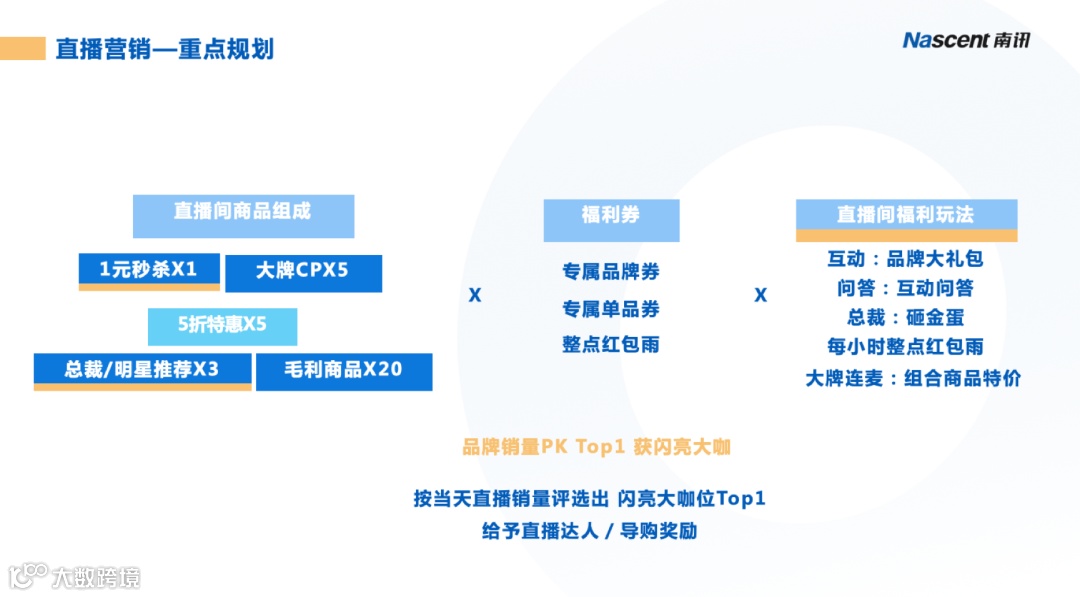 直播营销—重点规划

Nascent 南讯

直播间商品组成

1元秒杀X1

大牌CPX5

5折特惠X5

总裁/明星推荐X3

毛利商品X20

X

福利券

专属品牌券

专属单品券

整点红包雨

X

直播间福利玩法

互动：品牌大礼包

问答：互动问答

总裁：砸金蛋

每小时整点红包雨

大牌连麦：组合商品特价

品牌销量PK Top1 获闪亮大咖

按当天直播销量评选出 闪亮大咖位Top1

给予直播达人 / 导购奖励

大数跨境